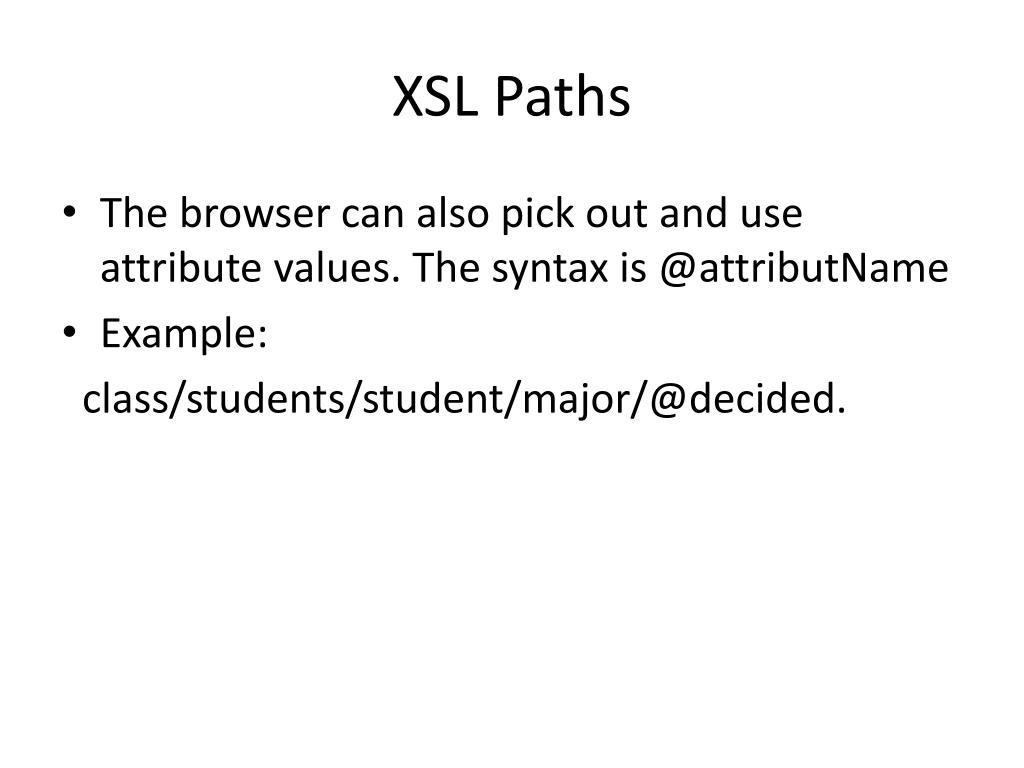 XSL Paths

• The browser can also pick out and use attribute values. The syntax is @attributName
• Example:
class/students/student/major/@decided.